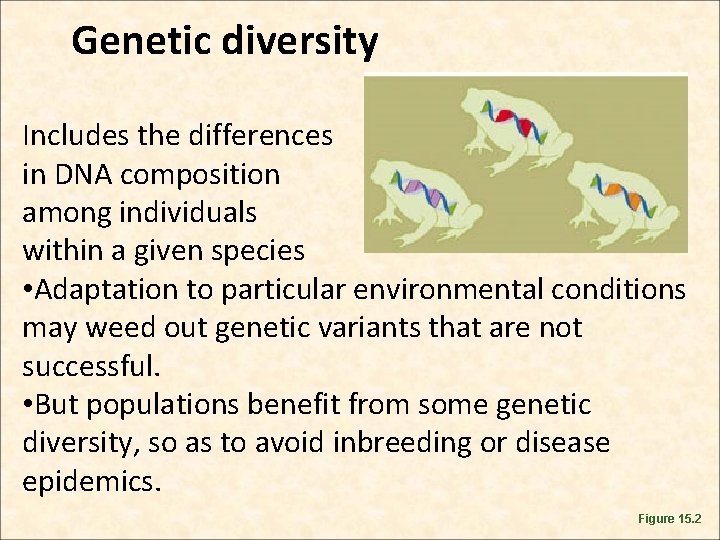 Genetic diversity

Includes the differences in DNA composition among individuals within a given species

•Adaptation to particular environmental conditions may weed out genetic variants that are not successful.

•But populations benefit from some genetic diversity, so as to avoid inbreeding or disease epidemics.

Figure 15.2